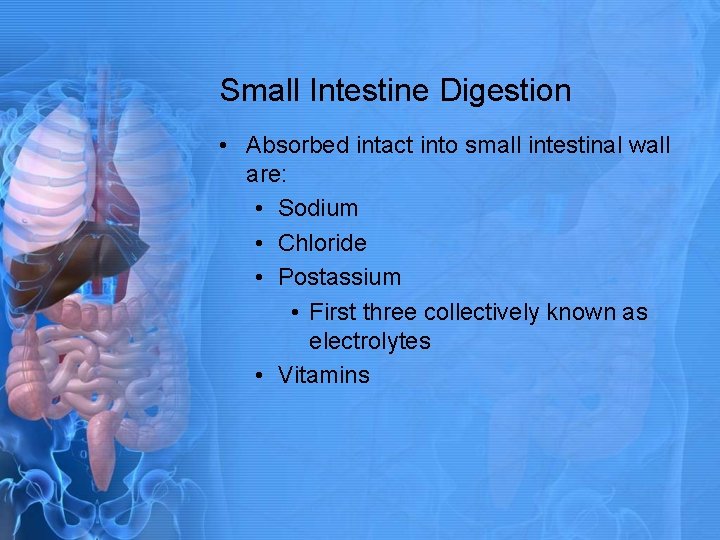 Small Intestine Digestion

• Absorbed intact into small intestinal wall are:
  • Sodium
  • Chloride
  • Postassium
    • First three collectively known as electrolytes
  • Vitamins